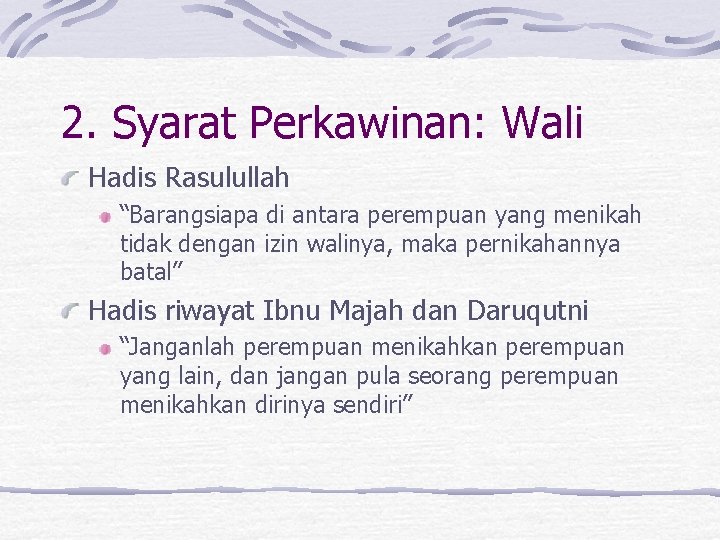 2. Syarat Perkawinan: Wali

Hadis Rasulullah

“Barangsiapa di antara perempuan yang menikah tidak dengan izin walinya, maka pernikahannya batal”

Hadis riwayat Ibnu Majah dan Daruqutni

“Janganlah perempuan menikahkan perempuan yang lain, dan jangan pula seorang perempuan menikahkan dirinya sendiri”